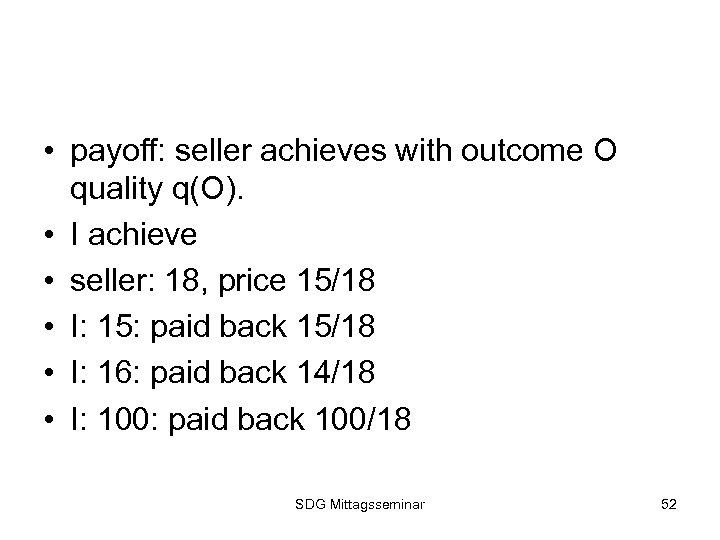 • payoff: seller achieves with outcome O quality q(O).
• I achieve
• seller: 18, price 15/18
• I: 15: paid back 15/18
• I: 16: paid back 14/18
• I: 100: paid back 100/18

SDG Mittagsseminar

52